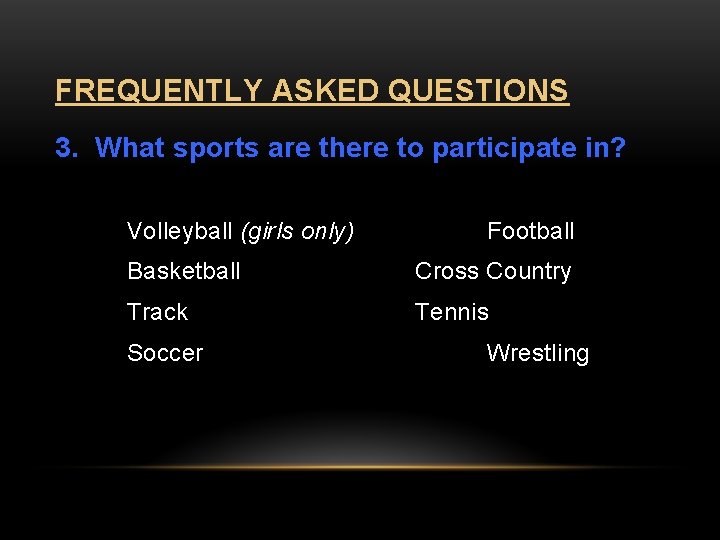 FREQUENTLY ASKED QUESTIONS

3. What sports are there to participate in?

Volleyball (girls only)

Basketball

Track

Soccer

Football

Cross Country

Tennis

Wrestling